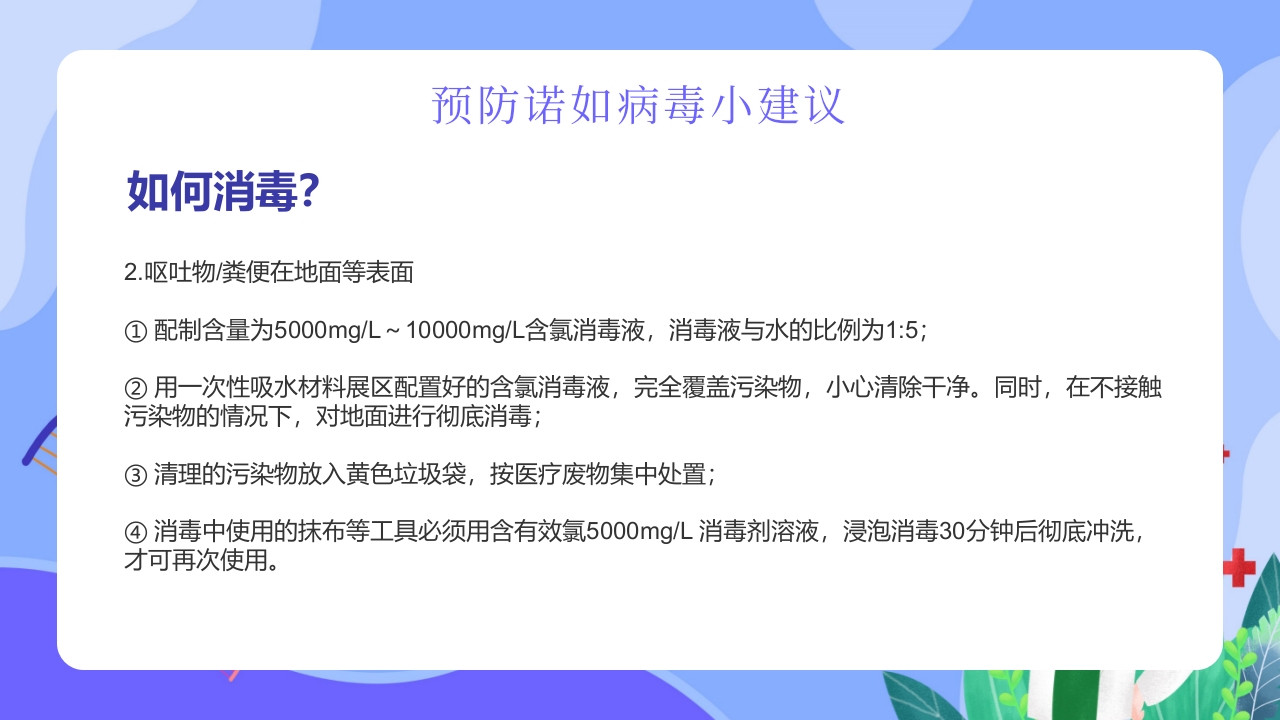 预防诺如病毒小建议

如何消毒?

2.呕吐物/粪便在地面等表面

① 配制含量为5000mg/L～10000mg/L含氯消毒液，消毒液与水的比例为1:5；

② 用一次性吸水材料展区配置好的含氯消毒液，完全覆盖污染物，小心清除干净。同时，在不接触污染物的情况下，对地面进行彻底消毒；

③ 清理的污染物放入黄色垃圾袋，按医疗废物集中处置；

④ 消毒中使用的抹布等工具必须用含有效氯5000mg/L 消毒剂溶液，浸泡消毒30分钟后彻底冲洗，才可再次使用。